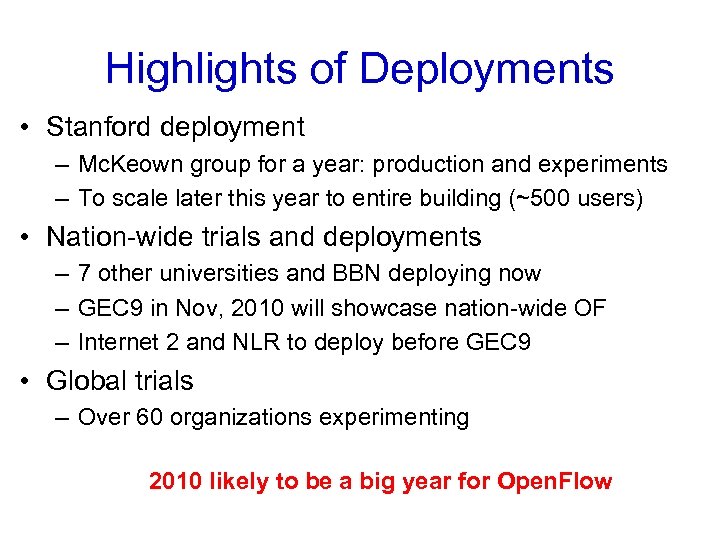 Highlights of Deployments

• Stanford deployment
– McKeown group for a year: production and experiments
– To scale later this year to entire building (~500 users)

• Nation-wide trials and deployments
– 7 other universities and BBN deploying now
– GEC9 in Nov, 2010 will showcase nation-wide OF
– Internet 2 and NLR to deploy before GEC9

• Global trials
– Over 60 organizations experimenting

2010 likely to be a big year for OpenFlow